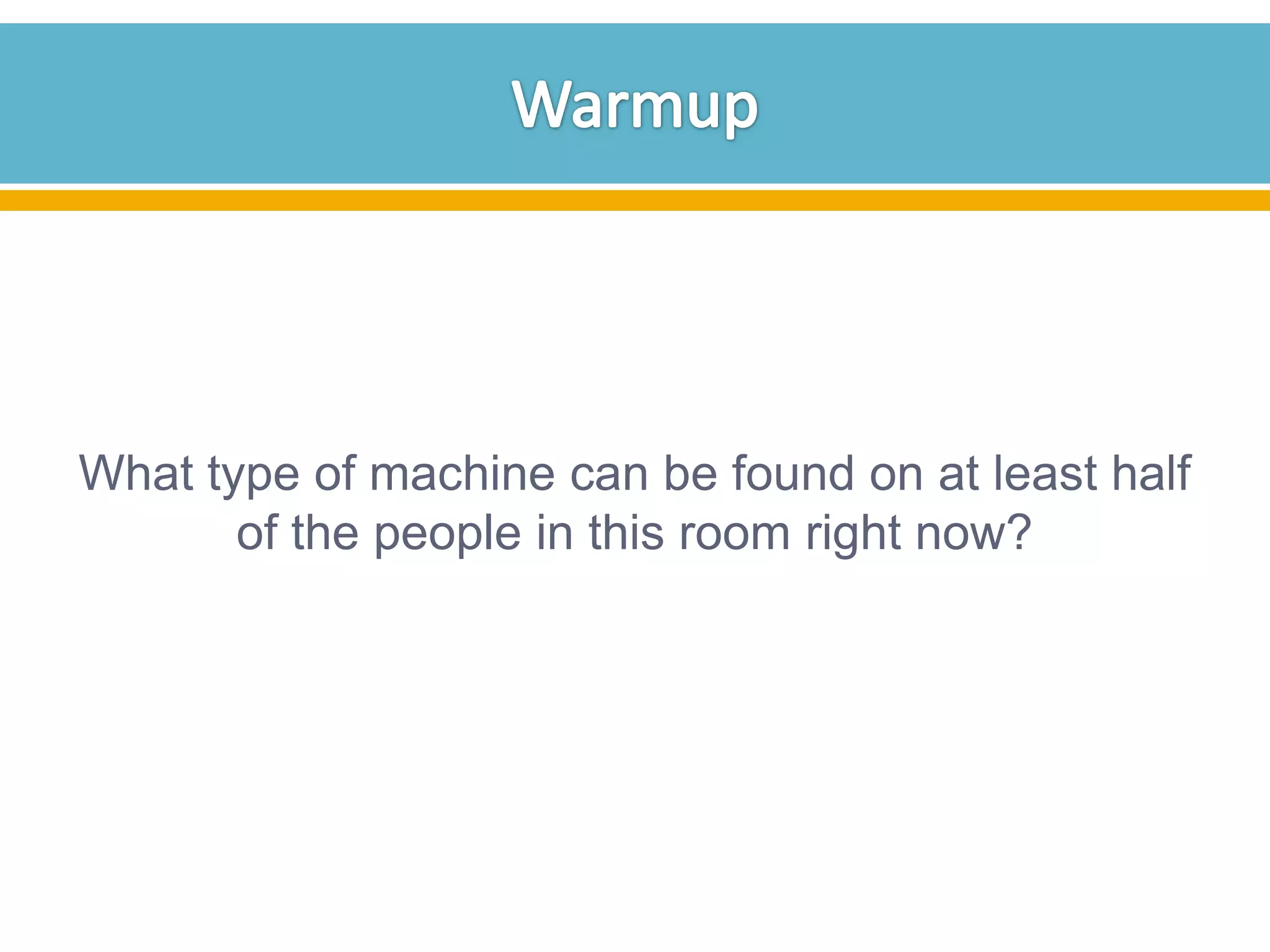 Warmup

What type of machine can be found on at least half of the people in this room right now?